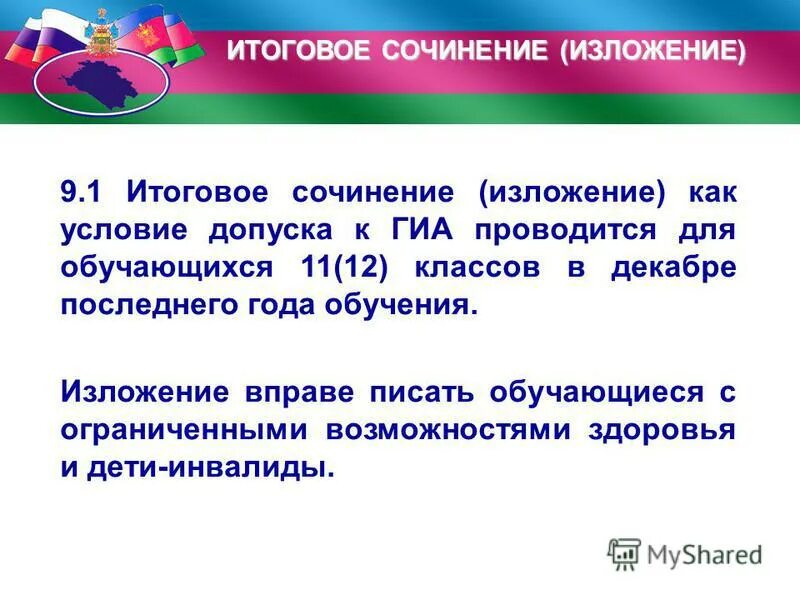 ИТОГОВОЕ СОЧИНЕНИЕ (ИЗЛОЖЕНИЕ)

9.1 Итоговое сочинение (изложение) как условие допуска к ГИА проводится для обучающихся 11(12) классов в декабре последнего года обучения.

Изложение вправе писать обучающиеся с ограниченными возможностями здоровья и дети-инвалиды.

MyShared